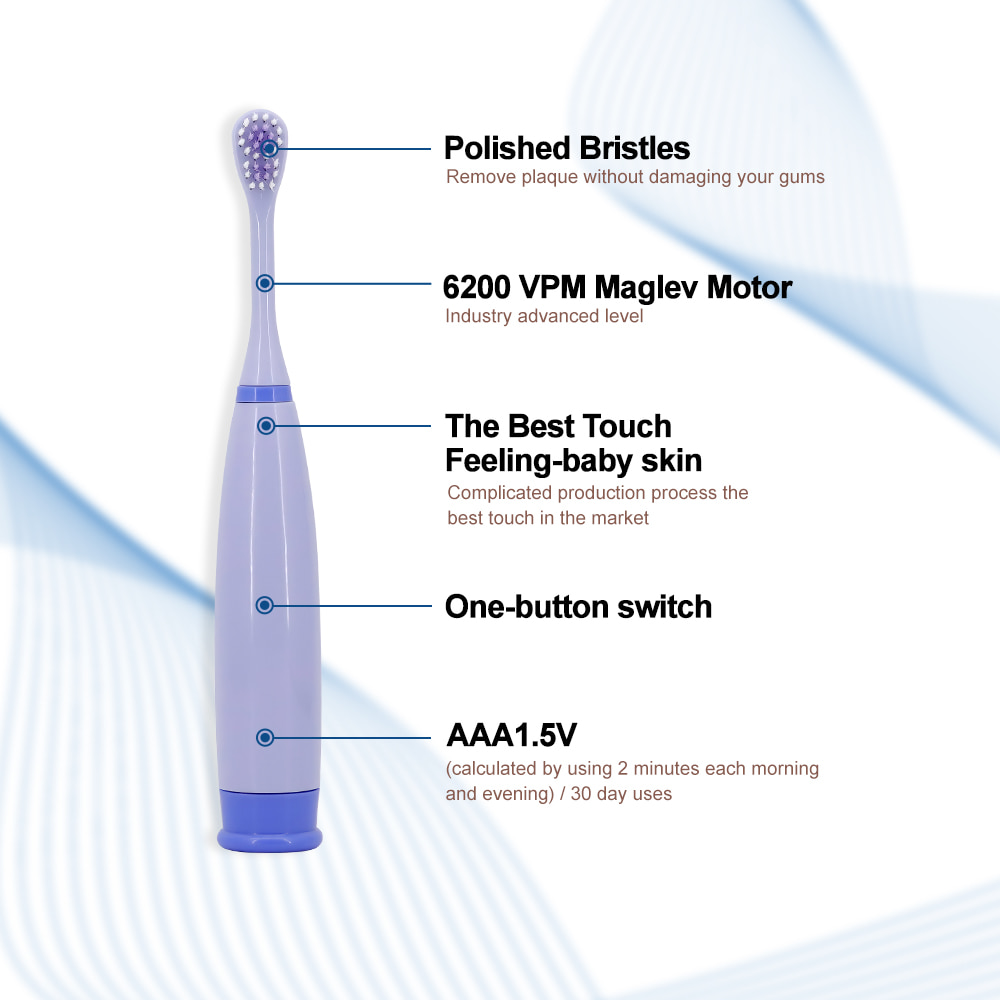 Polished Bristles
Remove plaque without damaging your gums

6200 VPM Maglev Motor
Industry advanced level

The Best Touch Feeling-baby skin
Complicated production process the best touch in the market

One-button switch

AAA1.5V
(calculated by using 2 minutes each morning and evening) / 30 day uses